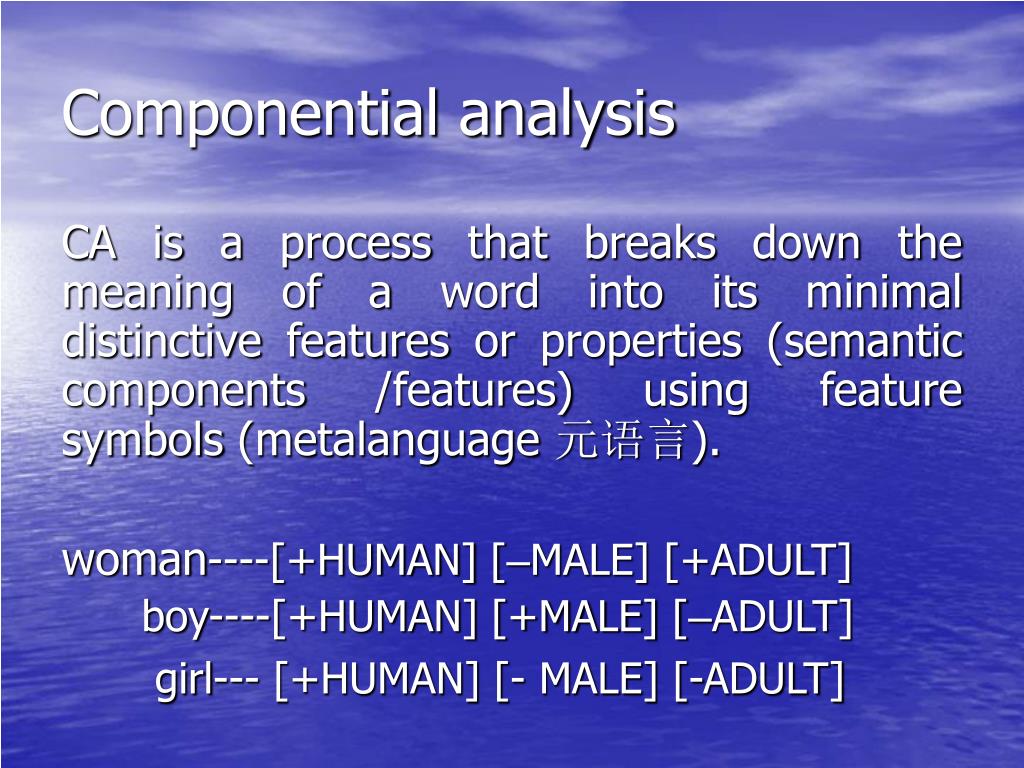 Componential analysis

CA is a process that breaks down the meaning of a word into its minimal distinctive features or properties (semantic components /features) using feature symbols (metalanguage 元语言).

woman----[+HUMAN] [–MALE] [+ADULT]
boy----[+HUMAN] [+MALE] [–ADULT]
girl--- [+HUMAN] [- MALE] [-ADULT]